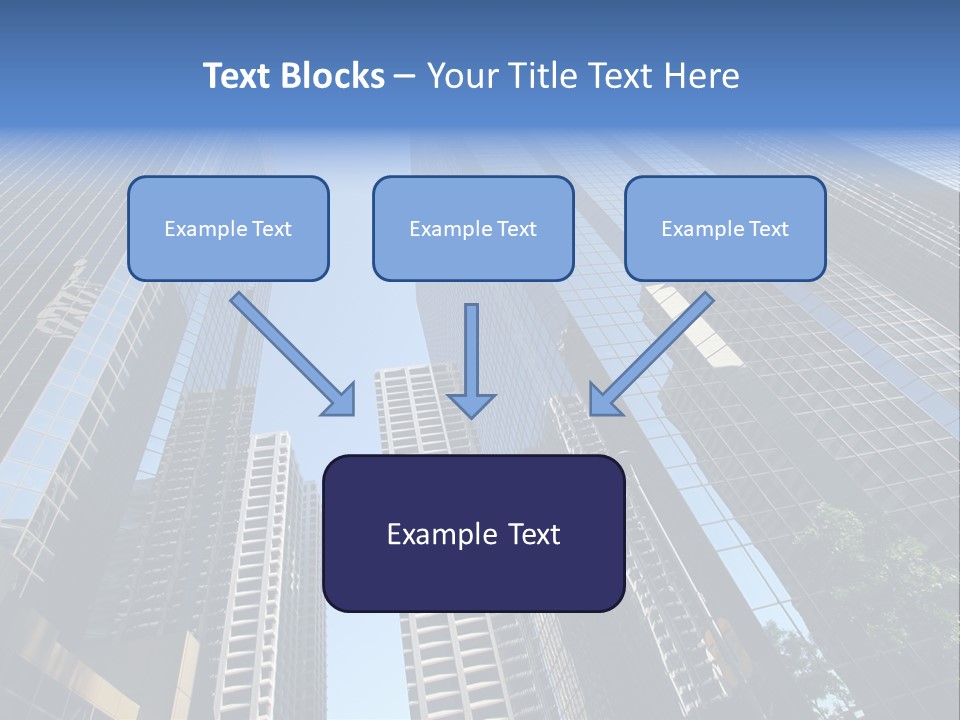 Text Blocks – Your Title Text Here

Example Text

Example Text

Example Text

Example Text